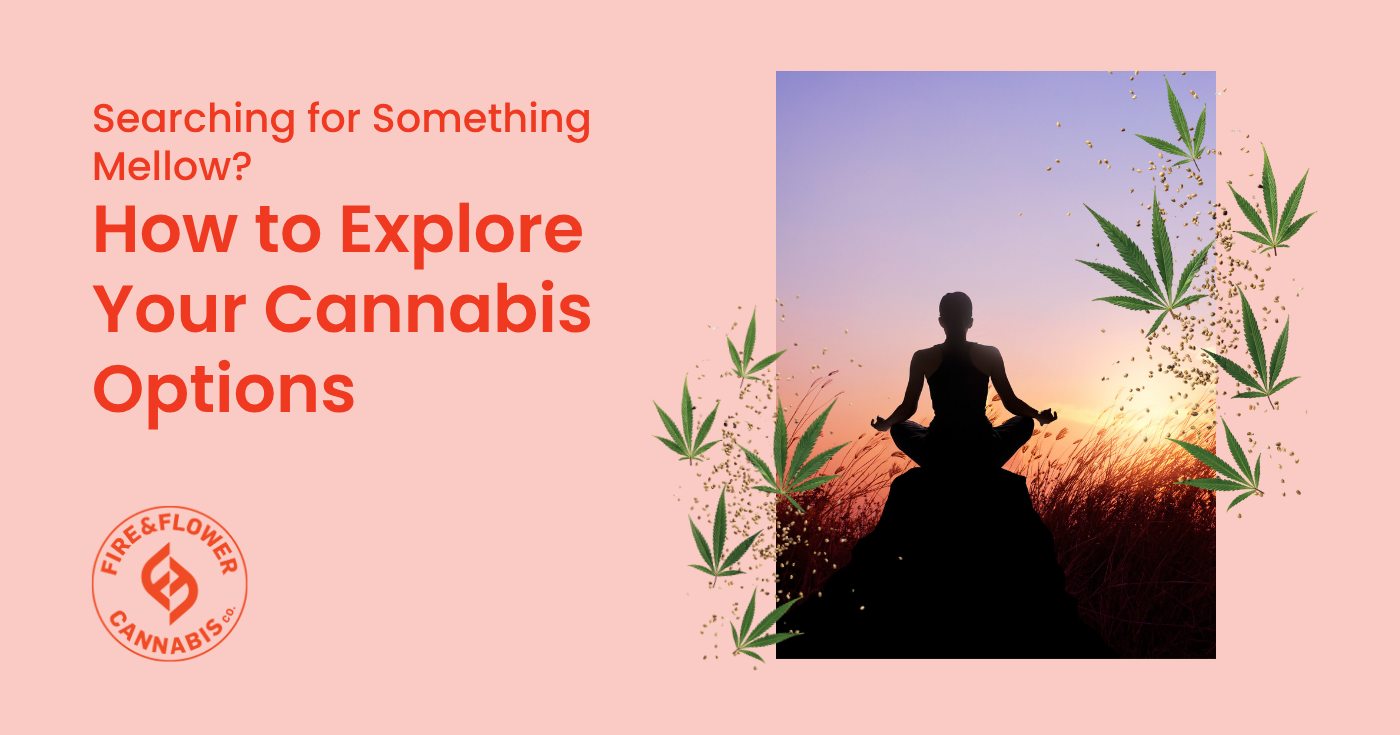 Searching for Something Mellow?

How to Explore Your Cannabis Options

FIRE&FLOWER CANNABIS CO.